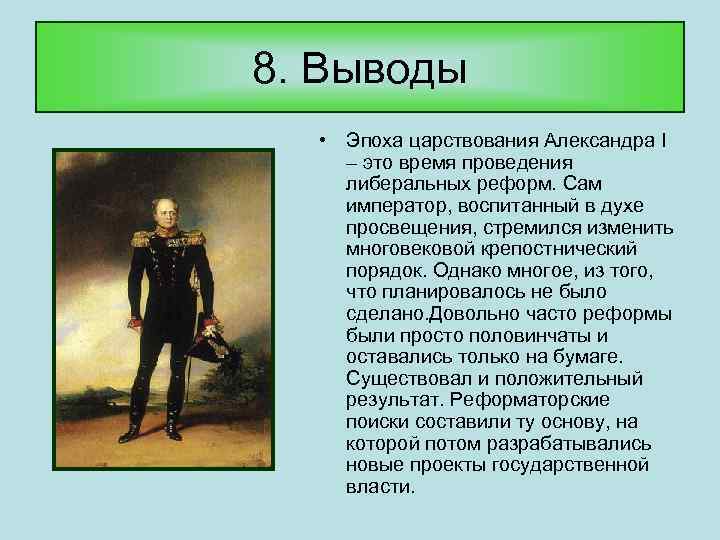 8. Выводы

• Эпоха царствования Александра I – это время проведения либеральных реформ. Сам император, воспитанный в духе просвещения, стремился изменить многовековой крепостнический порядок. Однако многое, из того, что планировалось не было сделано.Довольно часто реформы были просто половинчаты и оставались только на бумаге. Существовал и положительный результат. Реформаторские поиски составили ту основу, на которой потом разрабатывались новые проекты государственной власти.